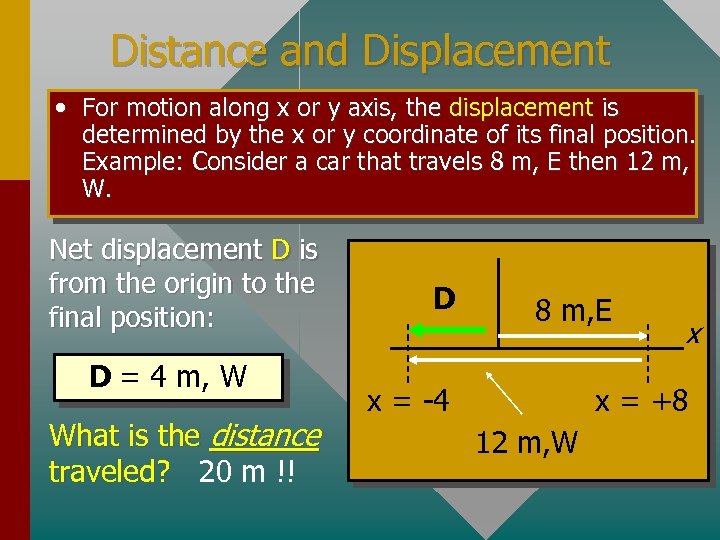 Distance and Displacement

• For motion along x or y axis, the displacement is determined by the x or y coordinate of its final position. Example: Consider a car that travels 8 m, E then 12 m, W.

Net displacement D is from the origin to the final position:

D = 4 m, W

What is the distance traveled? 20 m !!

D

8 m,E

x

x = -4

x = +8

12 m,W